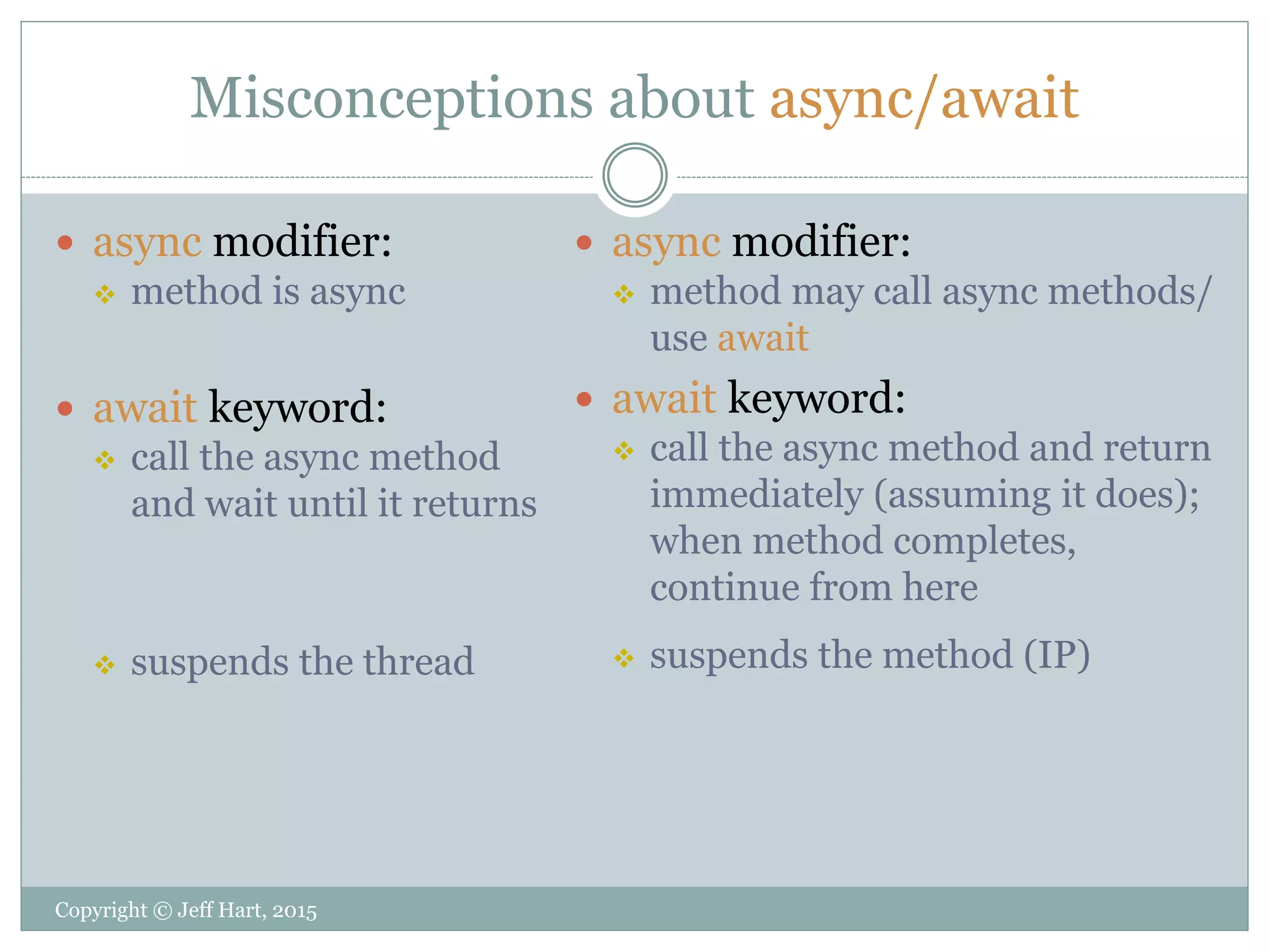 Misconceptions about async/await

• async modifier:
  ❖ method is async

• await keyword:
  ❖ call the async method and wait until it returns

  ❖ suspends the thread

• async modifier:
  ❖ method may call async methods/ use await

• await keyword:
  ❖ call the async method and return immediately (assuming it does); when method completes, continue from here

  ❖ suspends the method (IP)

Copyright © Jeff Hart, 2015